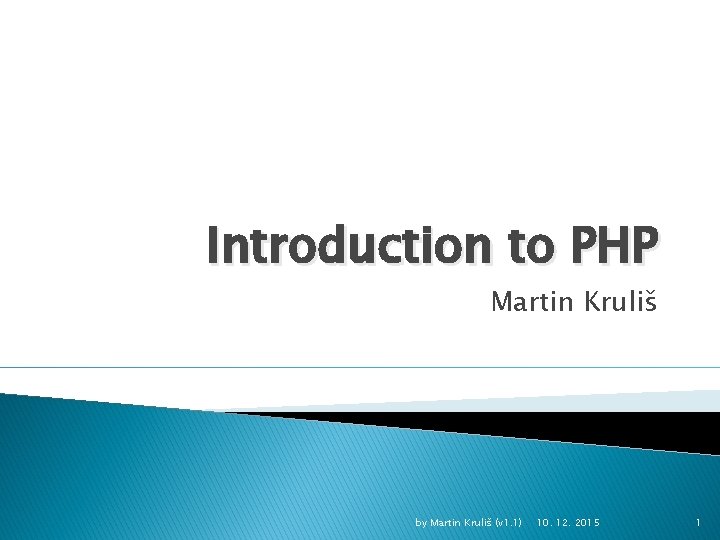 Introduction to PHP

Martin Kruliš

by Martin Kruliš (v1.1) 10. 12. 2015 1